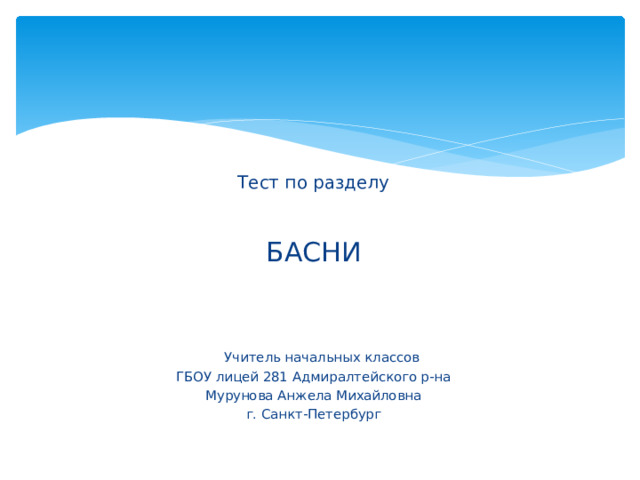 Тест по разделу

БАСНИ

Учитель начальных классов
ГБОУ лицей 281 Адмиралтейского р-на
Мурунова Анжела Михайловна
г. Санкт-Петербург